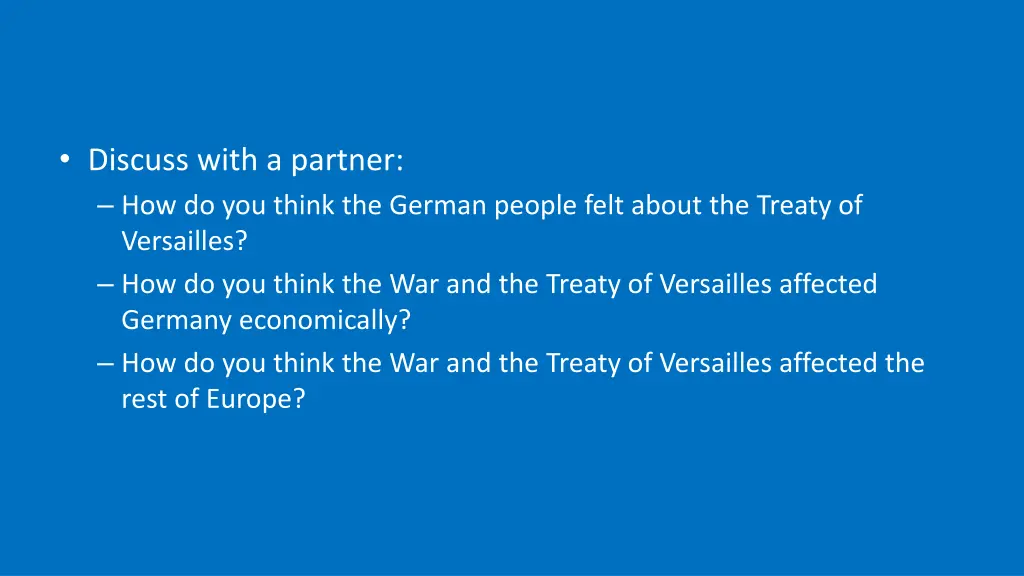 • Discuss with a partner:
– How do you think the German people felt about the Treaty of Versailles?
– How do you think the War and the Treaty of Versailles affected Germany economically?
– How do you think the War and the Treaty of Versailles affected the rest of Europe?